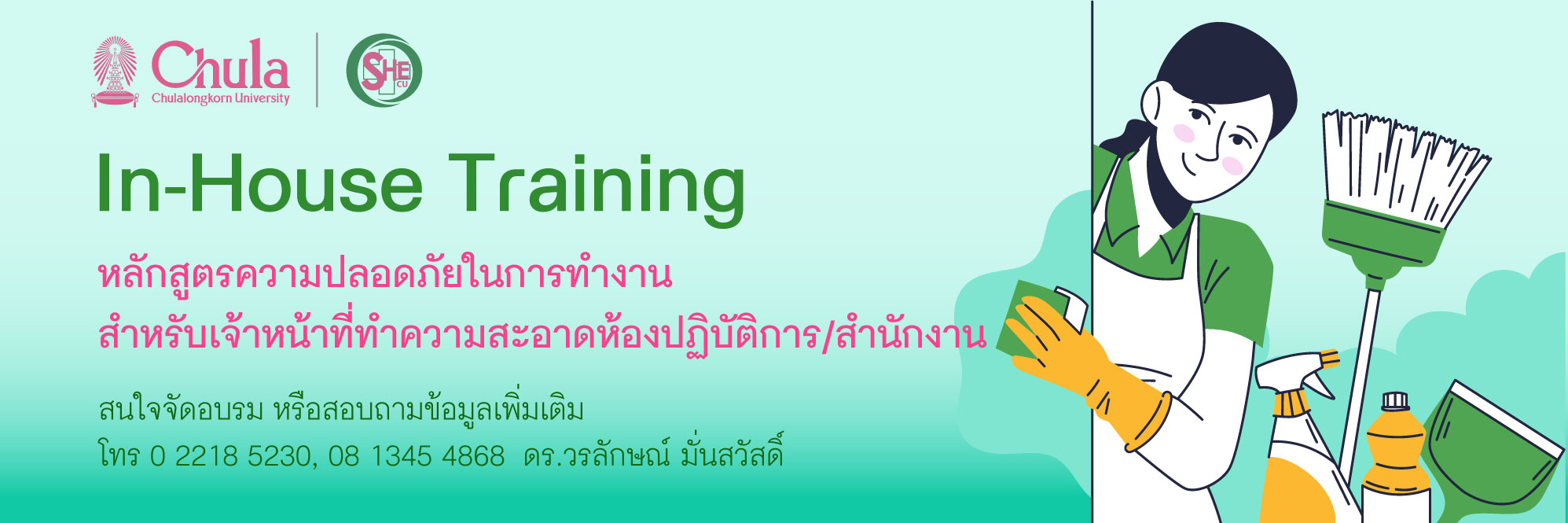 Chula
Chulalongkorn University

SHE CU

In-House Training

หลักสูตรความปลอดภัยในการทำงาน
สำหรับเจ้าหน้าที่ทำความสะอาดห้องปฏิบัติการ/สำนักงาน

สนใจจัดอบรม หรือสอบถามข้อมูลเพิ่มเติม
โทร 0 2218 5230, 08 1345 4868 ดร.วรลักษณ์ มั่นสวัสดิ์